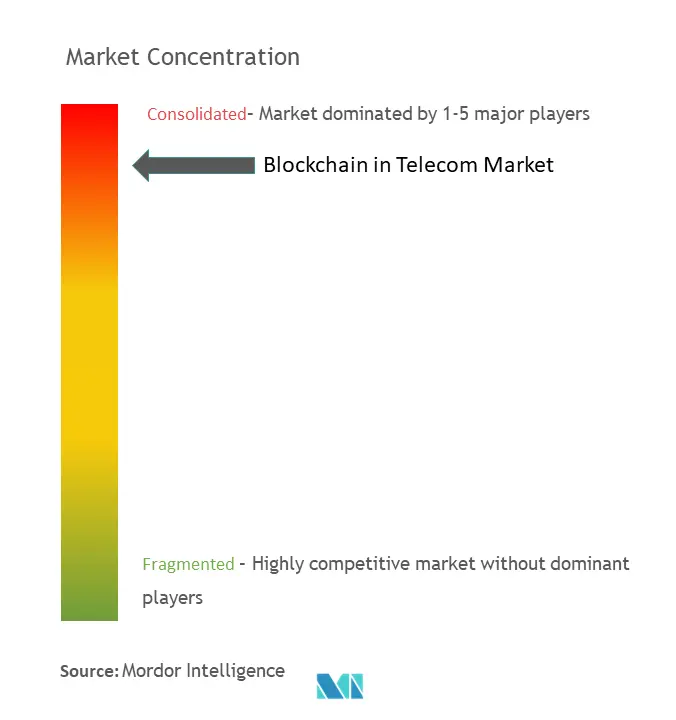 Market Concentration

Consolidated- Market dominated by 1-5 major players

Blockchain in Telecom Market

Fragmented - Highly competitive market without dominant players

Source: Mordor Intelligence